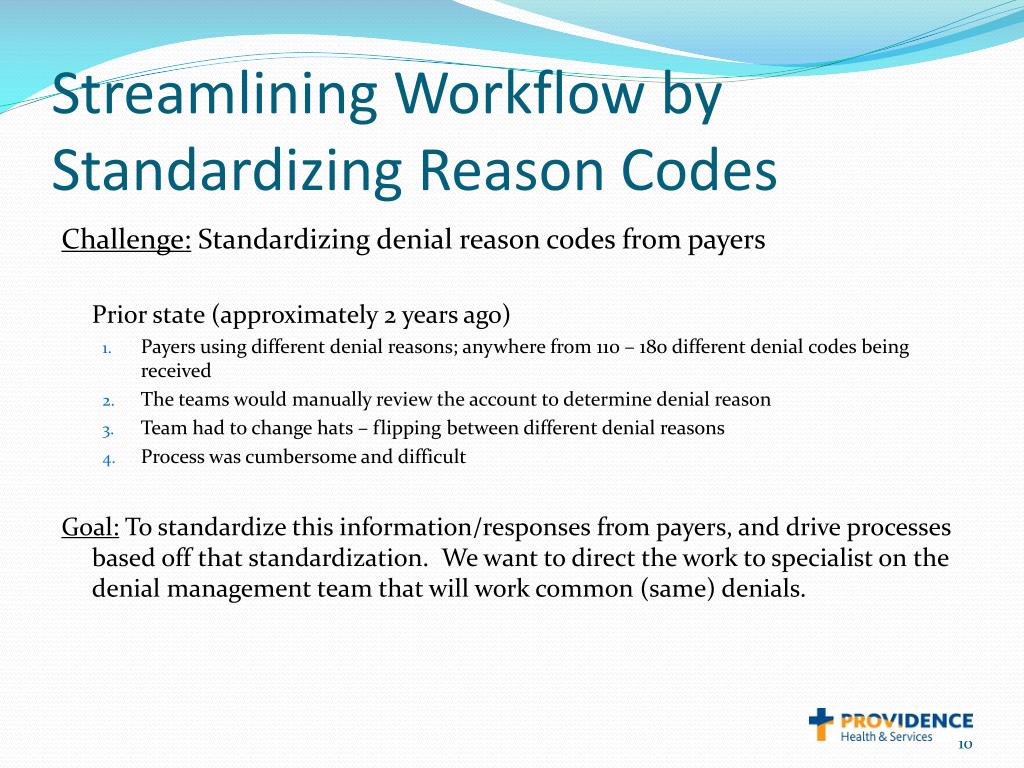 Streamlining Workflow by Standardizing Reason Codes

Challenge: Standardizing denial reason codes from payers

Prior state (approximately 2 years ago)

1. Payers using different denial reasons; anywhere from 110 – 180 different denial codes being received
2. The teams would manually review the account to determine denial reason
3. Team had to change hats – flipping between different denial reasons
4. Process was cumbersome and difficult

Goal: To standardize this information/responses from payers, and drive processes based off that standardization. We want to direct the work to specialist on the denial management team that will work common (same) denials.

PROVIDENCE
Health & Services

10